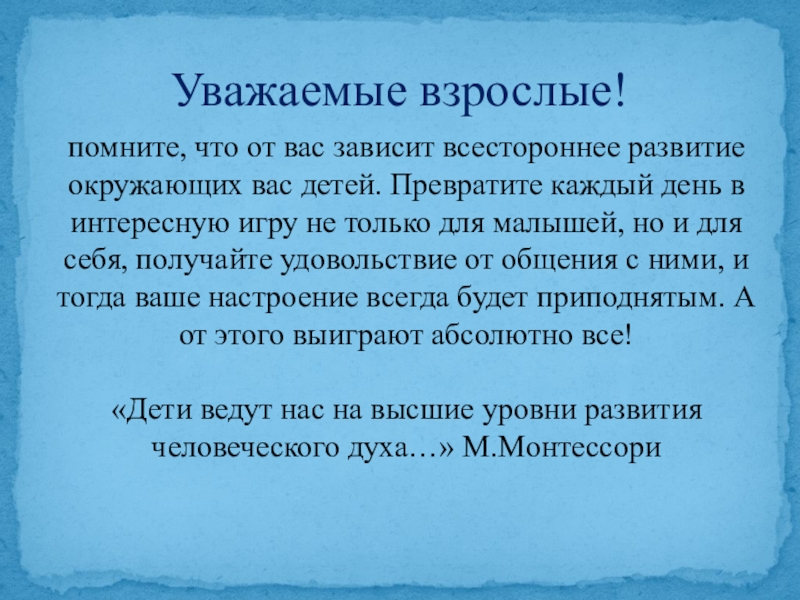 Уважаемые взрослые!

помните, что от вас зависит всестороннее развитие окружающих вас детей. Превратите каждый день в интересную игру не только для малышей, но и для себя, получайте удовольствие от общения с ними, и тогда ваше настроение всегда будет приподнятым. А от этого выиграют абсолютно все!

«Дети ведут нас на высшие уровни развития человеческого духа…» М.Монтессори